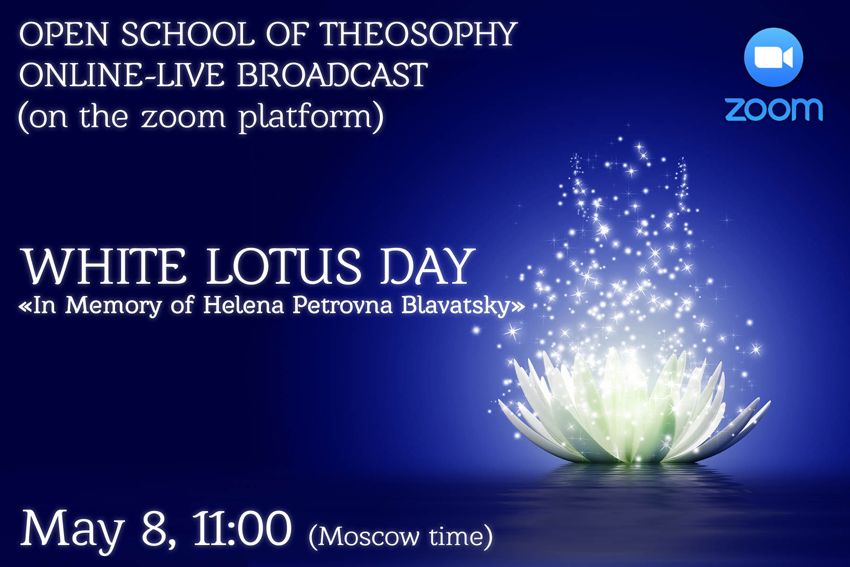 OPEN SCHOOL OF THEOSOPHY
ONLINE-LIVE BROADCAST
(on the zoom platform)

zoom

WHITE LOTUS DAY
«In Memory of Helena Petrovna Blavatsky»

May 8, 11:00 (Moscow time)